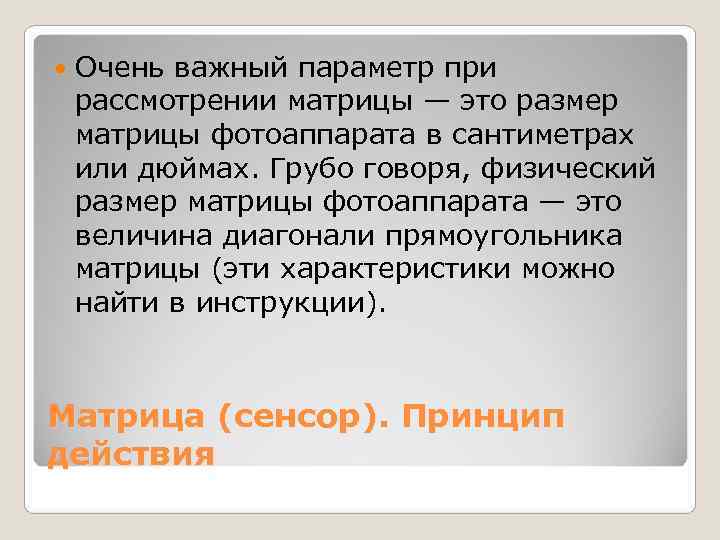 Очень важный параметр при рассмотрении матрицы — это размер матрицы фотоаппарата в сантиметрах или дюймах. Грубо говоря, физический размер матрицы фотоаппарата — это величина диагонали прямоугольника матрицы (эти характеристики можно найти в инструкции).

Матрица (сенсор). Принцип действия